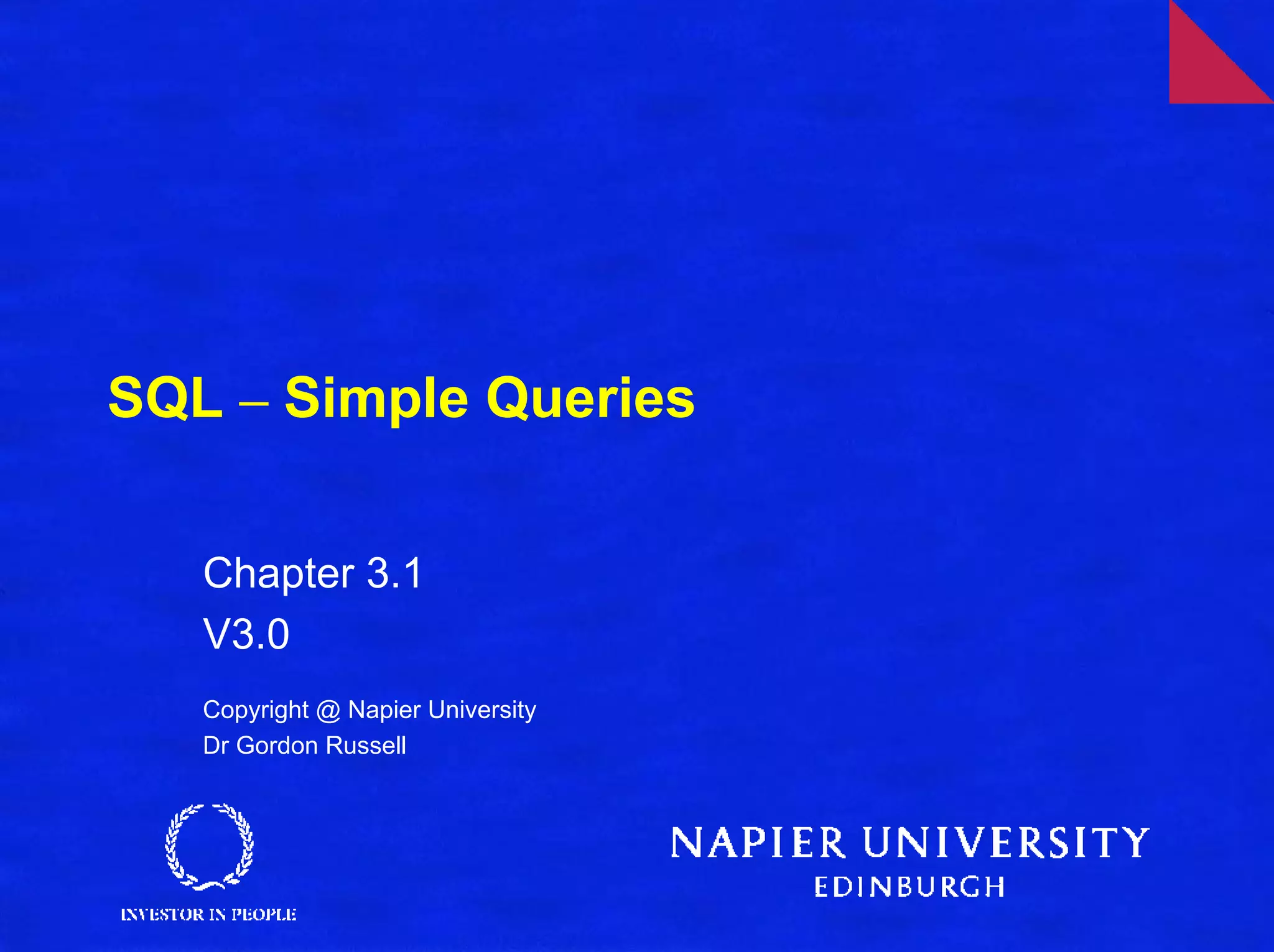 SQL – Simple Queries

Chapter 3.1

V3.0

Copyright @ Napier University
Dr Gordon Russell

INVESTOR IN PEOPLE

NAPIER UNIVERSITY
EDINBURGH